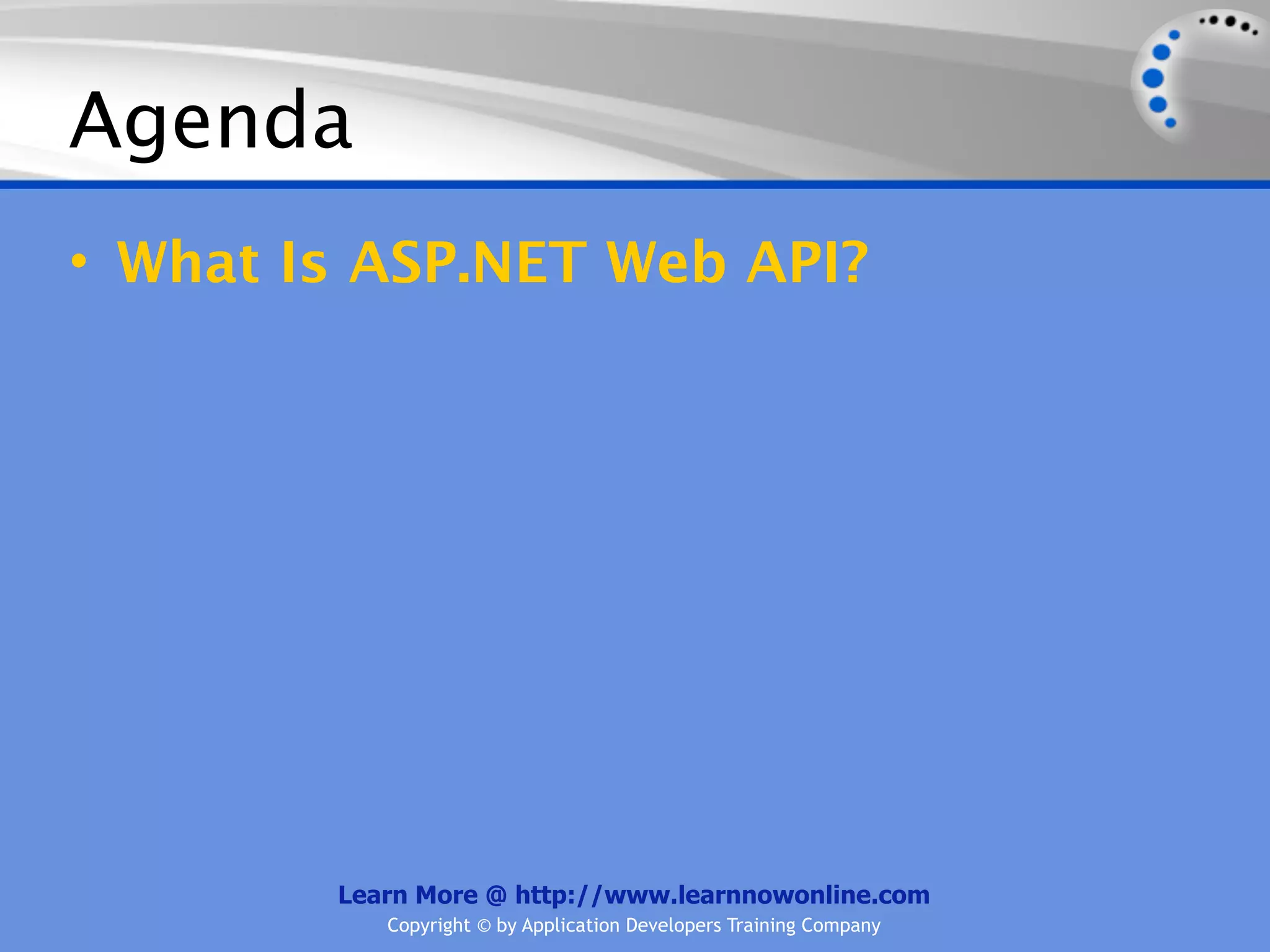 Agenda

• What Is ASP.NET Web API?

Learn More @ http://www.learnnowonline.com
Copyright © by Application Developers Training Company